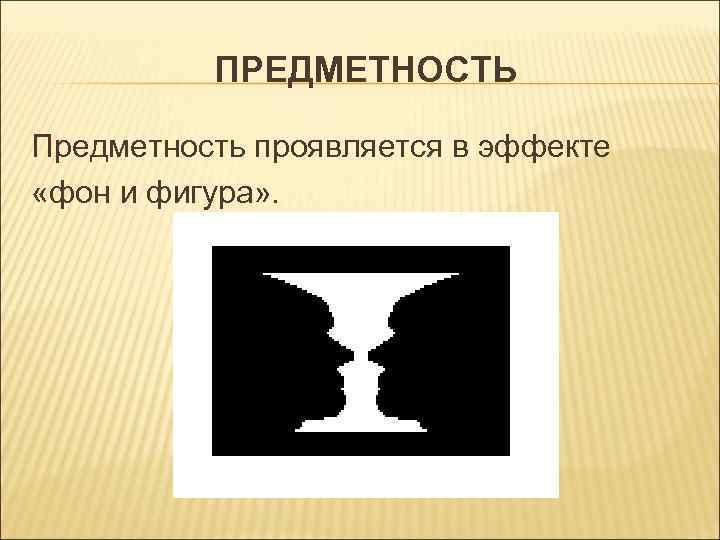 ПРЕДМЕТНОСТЬ

Предметность проявляется в эффекте «фон и фигура».